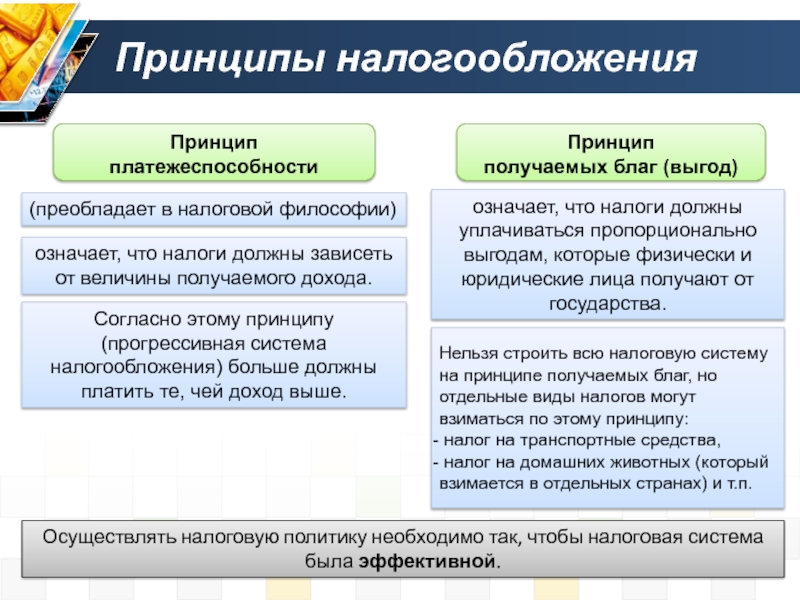 Принципы налогообложения

Принцип платежеспособности

(преобладает в налоговой философии)

означает, что налоги должны зависеть от величины получаемого дохода.

Согласно этому принципу (прогрессивная система налогообложения) больше должны платить те, чей доход выше.

Принцип получаемых благ (выгод)

означает, что налоги должны уплачиваться пропорционально выгодам, которые физически и юридические лица получают от государства.

Нельзя строить всю налоговую систему на принципе получаемых благ, но отдельные виды налогов могут взиматься по этому принципу:
- налог на транспортные средства,
- налог на домашних животных (который взимается в отдельных странах) и т.п.

Осуществлять налоговую политику необходимо так, чтобы налоговая система была эффективной.